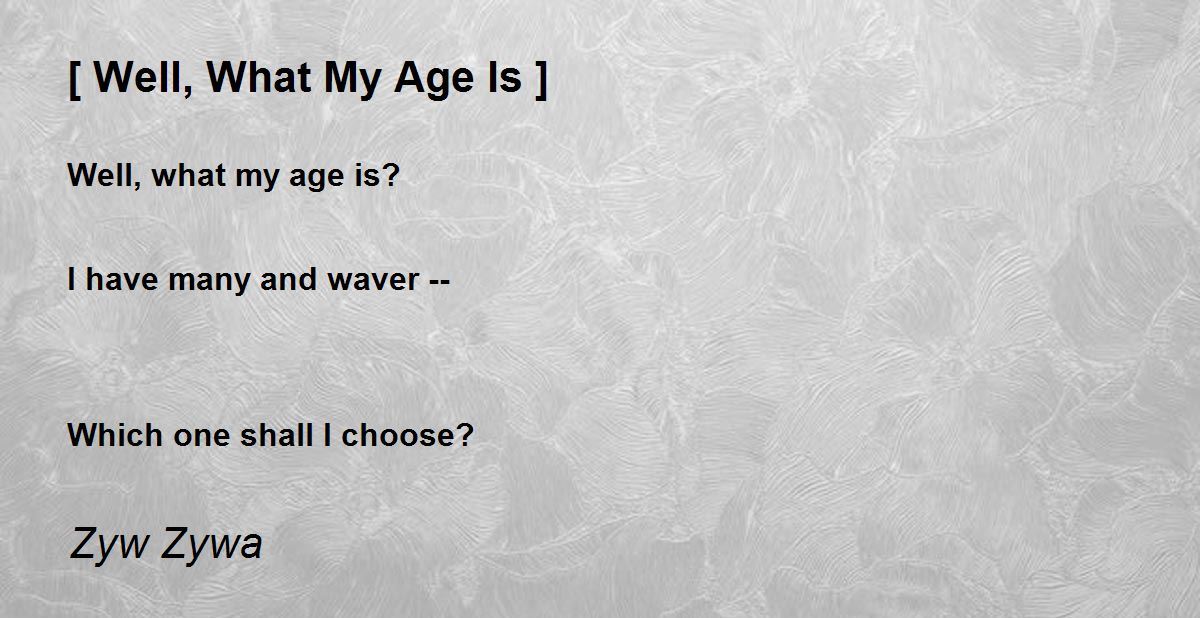 [ Well, What My Age Is ]

Well, what my age is?

I have many and waver --

Which one shall I choose?

Zyw Zywa